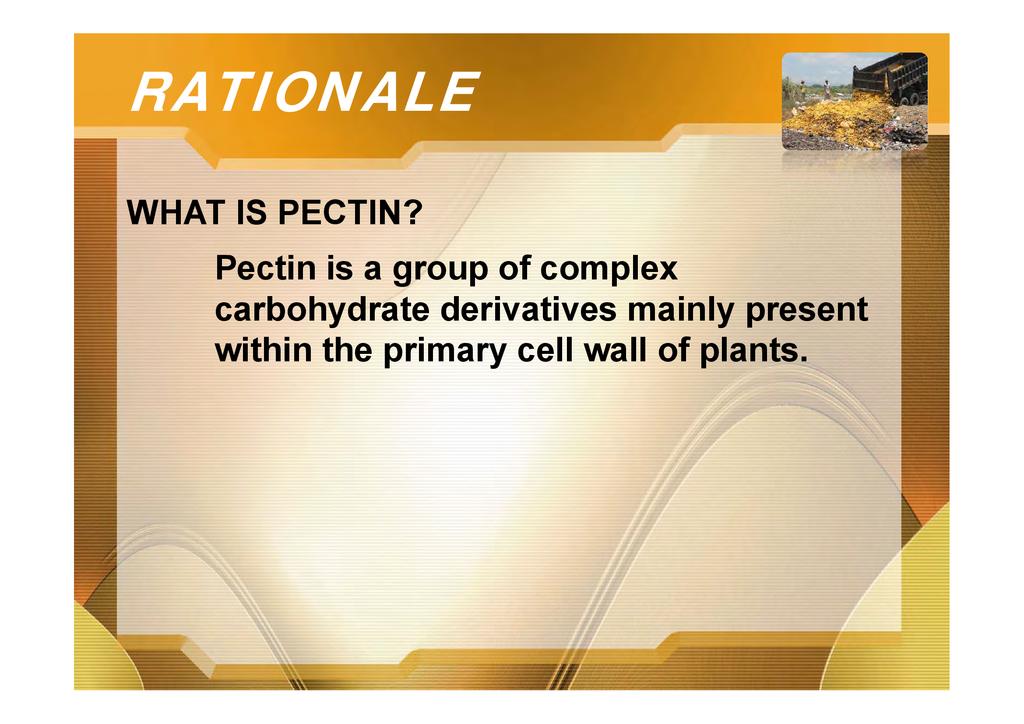 RATIONALE

WHAT IS PECTIN?

Pectin is a group of complex carbohydrate derivatives mainly present within the primary cell wall of plants.